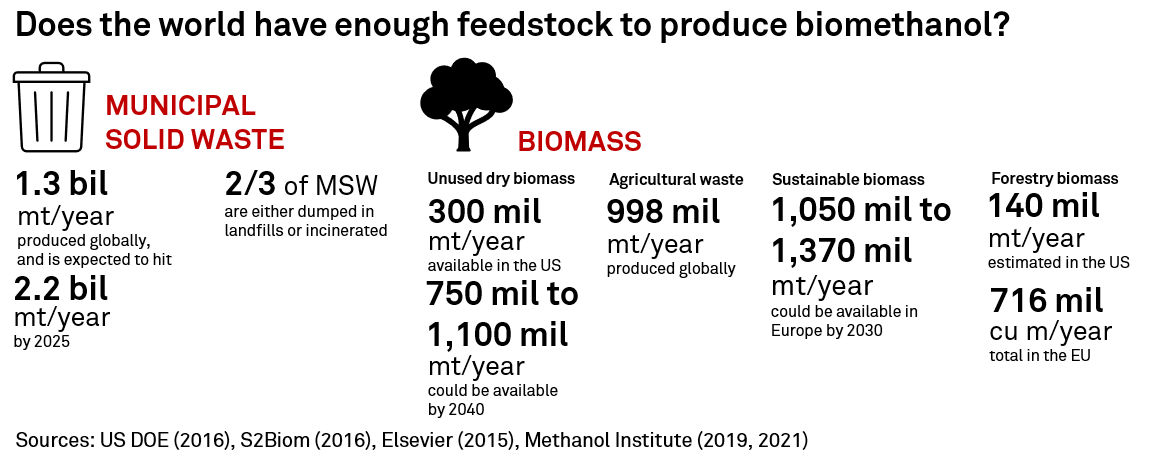 Does the world have enough feedstock to produce biomethanol?

MUNICIPAL SOLID WASTE

1.3 bil mt/year produced globally, and is expected to hit

2.2 bil mt/year by 2025

2/3 of MSW are either dumped in landfills or incinerated

BIOMASS

Unused dry biomass

300 mil mt/year available in the US

750 mil to 1,100 mil mt/year could be available by 2040

Agricultural waste

998 mil mt/year produced globally

Sustainable biomass

1,050 mil to 1,370 mil mt/year could be available in Europe by 2030

Forestry biomass

140 mil mt/year estimated in the US

716 mil cu m/year total in the EU

Sources: US DOE (2016), S2Biom (2016), Elsevier (2015), Methanol Institute (2019, 2021)